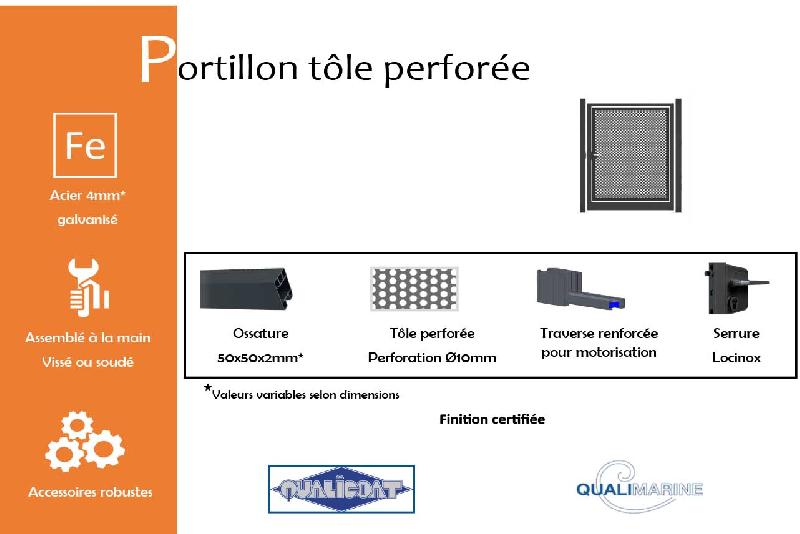 Portillon tôle perforée

Fe

Acier 4mm* galvanisé

Assemblé à la main
Vissé ou soudé

Accessoires robustes

Ossature
50x50x2mm*

Tôle perforée
Perforation Ø10mm

Traverse renforcée
pour motorisation

Serrure
Locinox

*Valeurs variables selon dimensions

Finition certifiée

QUALICOAT

QUALIMARINE